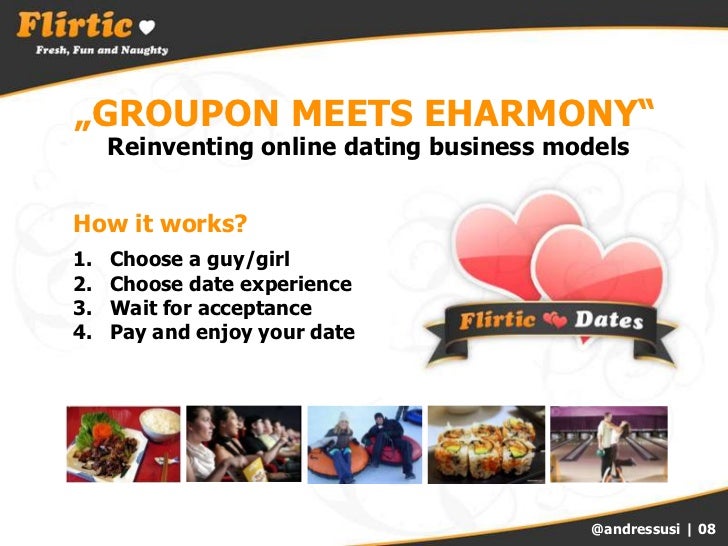 Flirtic
Fresh, Fun and Naughty

„GROUPON MEETS EHARMONY“
Reinventing online dating business models

How it works?

1. Choose a guy/girl
2. Choose date experience
3. Wait for acceptance
4. Pay and enjoy your date

Flirtic Dates

@andressusi | 08